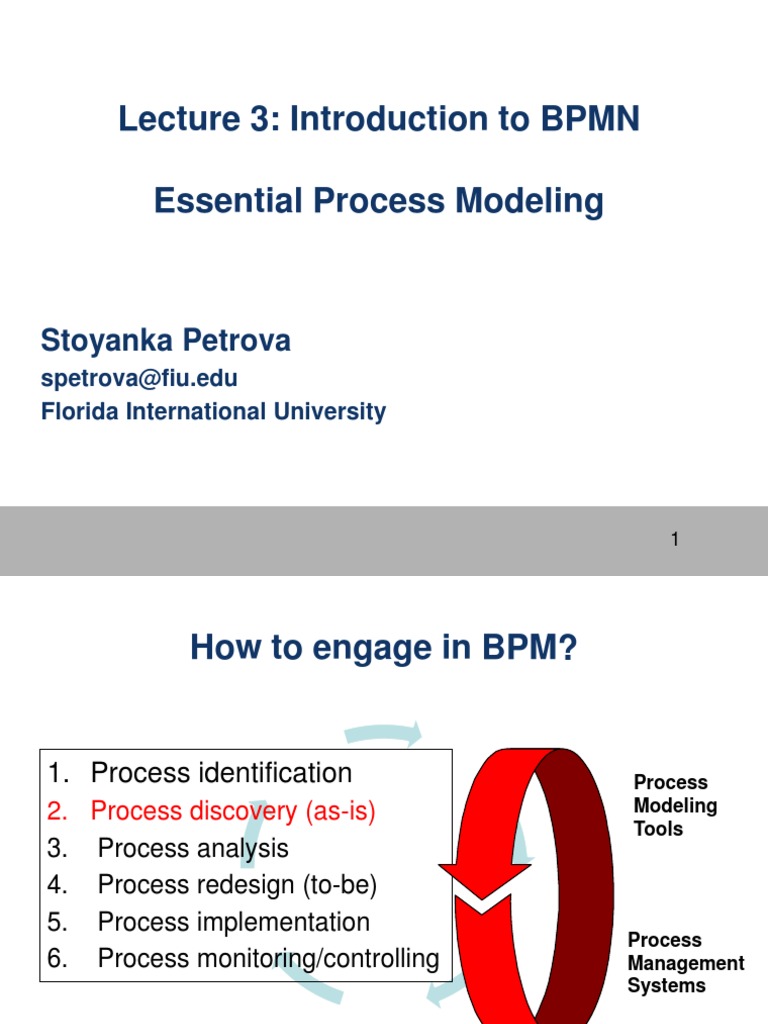 Lecture 3: Introduction to BPMN

Essential Process Modeling

Stoyanka Petrova

spetrova@fiu.edu
Florida International University

1

How to engage in BPM?

1. Process identification
2. Process discovery (as-is)
3. Process analysis
4. Process redesign (to-be)
5. Process implementation
6. Process monitoring/controlling

Process Modeling Tools

Process Management Systems